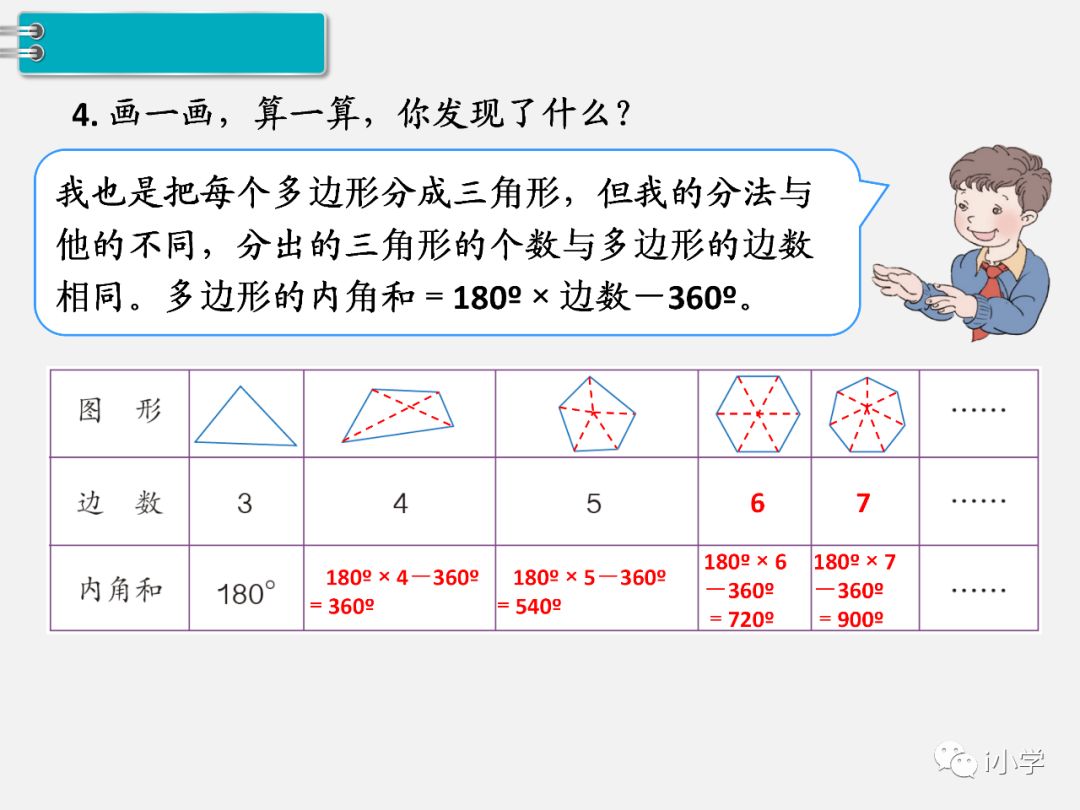 4. 画一画，算一算，你发现了什么？

我也是把每个多边形分成三角形，但我的分法与他的不同，分出的三角形的个数与多边形的边数相同。多边形的内角和 = 180º × 边数－360º。

| 图　形 | | | | | | …… |
|---|---|---|---|---|---|---|
| 边　数 | 3 | 4 | 5 | 6 | 7 | …… |
| 内角和 | 180° | 180º × 4－360º = 360º | 180º × 5－360º = 540º | 180º × 6 －360º = 720º | 180º × 7 －360º = 900º | …… |

小学